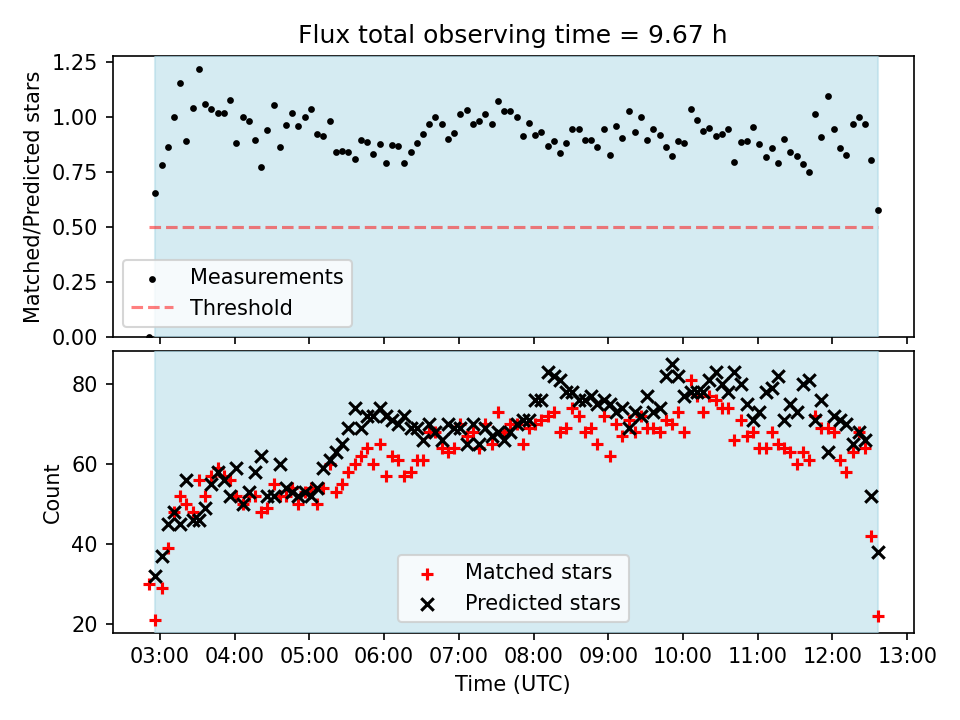 Flux total observing time = 9.67 h

Matched/Predicted stars

1.25
1.00
0.75
0.50
0.25
0.00

Measurements
Threshold

Count

80
60
40
20

Matched stars
Predicted stars

03:00 04:00 05:00 06:00 07:00 08:00 09:00 10:00 11:00 12:00 13:00

Time (UTC)